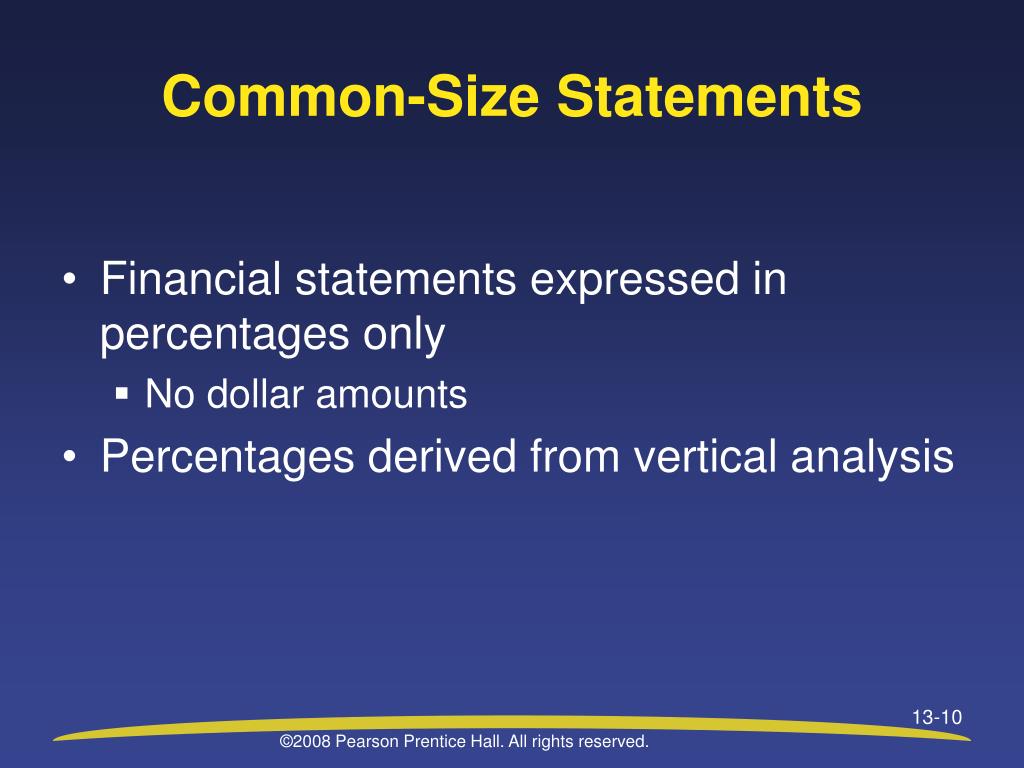 Common-Size Statements

• Financial statements expressed in percentages only
▪ No dollar amounts
• Percentages derived from vertical analysis

13-10

©2008 Pearson Prentice Hall. All rights reserved.